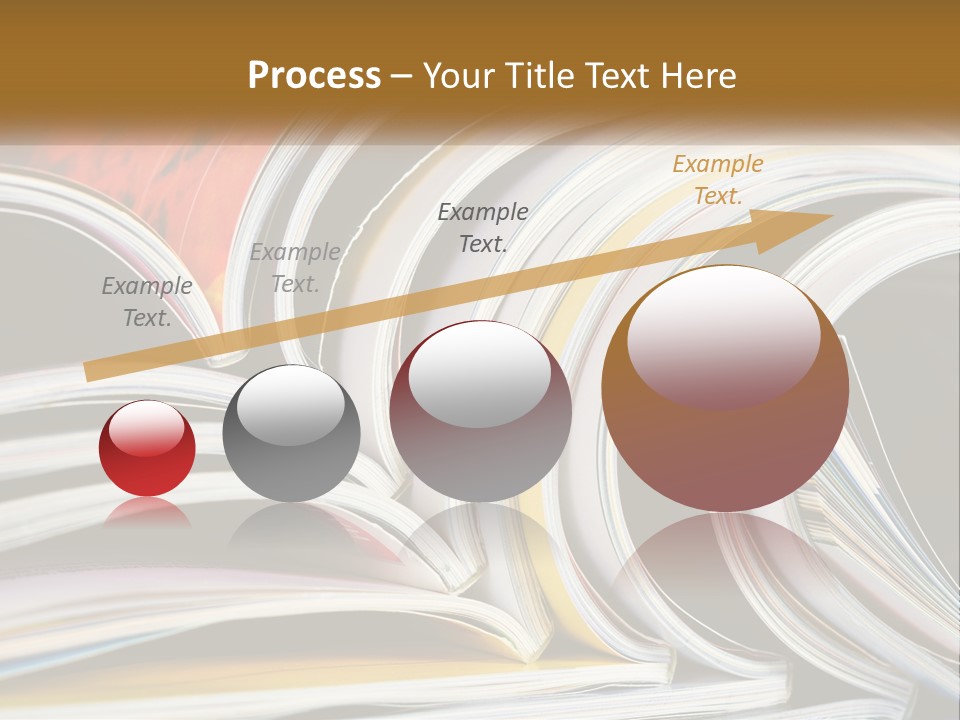 Process – Your Title Text Here

Example Text.

Example Text.

Example Text.

Example Text.